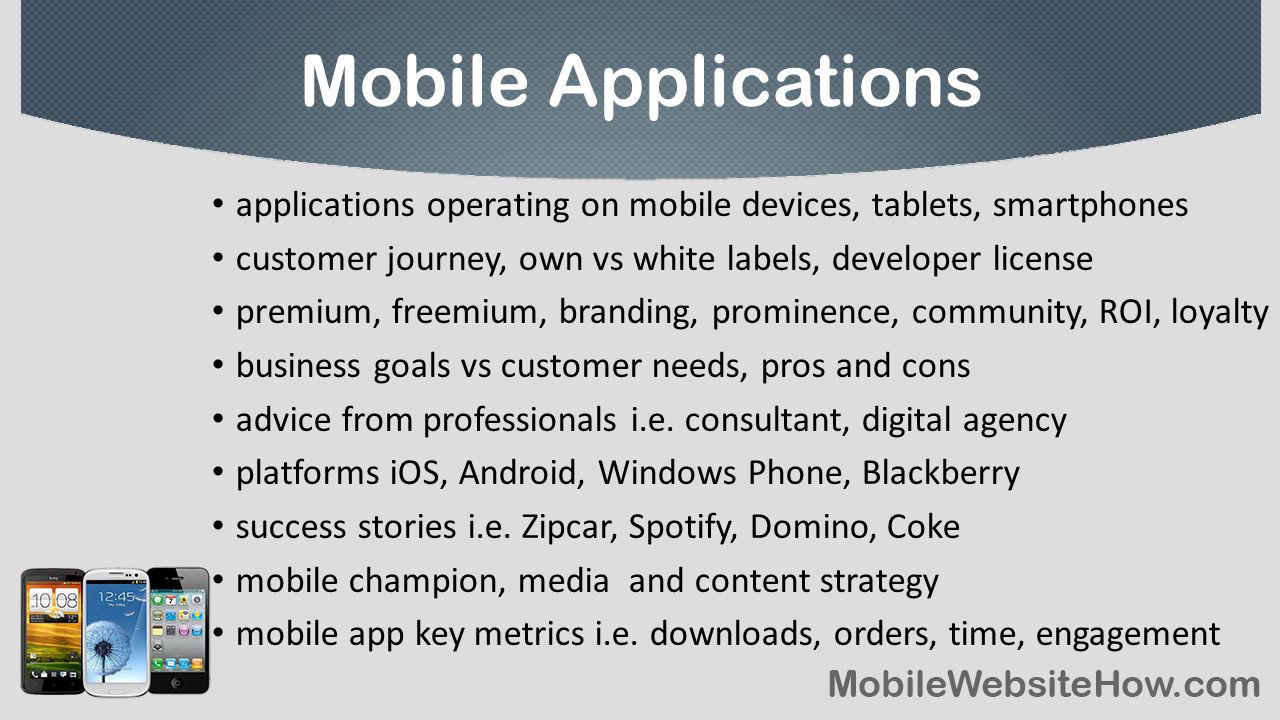 Mobile Applications

• applications operating on mobile devices, tablets, smartphones
• customer journey, own vs white labels, developer license
• premium, freemium, branding, prominence, community, ROI, loyalty
• business goals vs customer needs, pros and cons
• advice from professionals i.e. consultant, digital agency
• platforms iOS, Android, Windows Phone, Blackberry
• success stories i.e. Zipcar, Spotify, Domino, Coke
• mobile champion, media and content strategy
• mobile app key metrics i.e. downloads, orders, time, engagement

10:08
12:45

MobileWebsiteHow.com